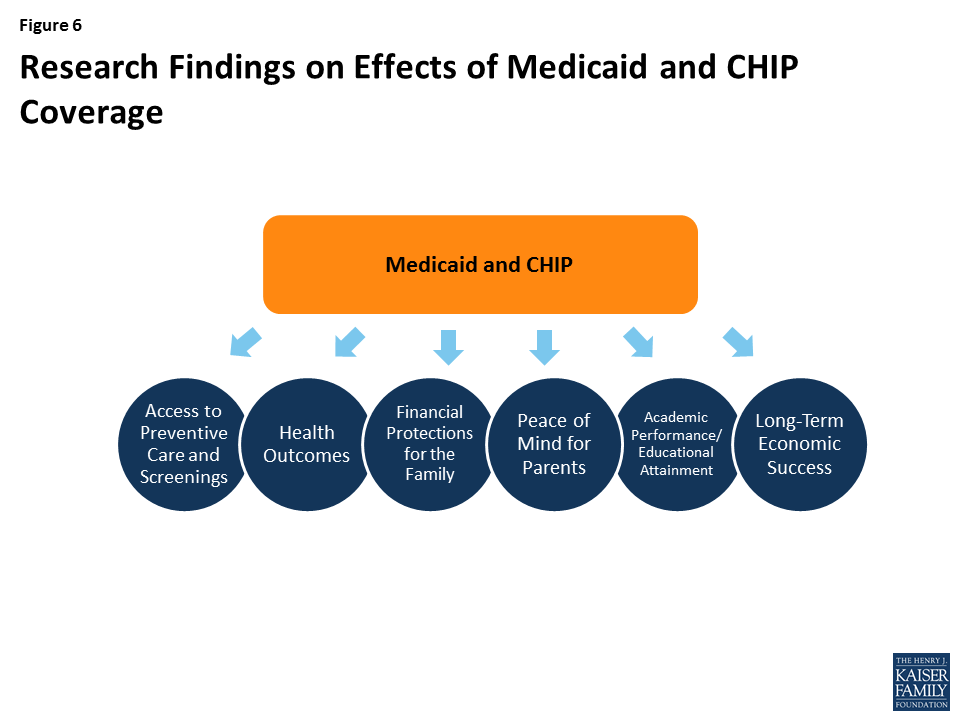 Figure 6

Research Findings on Effects of Medicaid and CHIP Coverage

Medicaid and CHIP

Access to Preventive Care and Screenings

Health Outcomes

Financial Protections for the Family

Peace of Mind for Parents

Academic Performance/ Educational Attainment

Long-Term Economic Success

THE HENRY J. KAISER FAMILY FOUNDATION